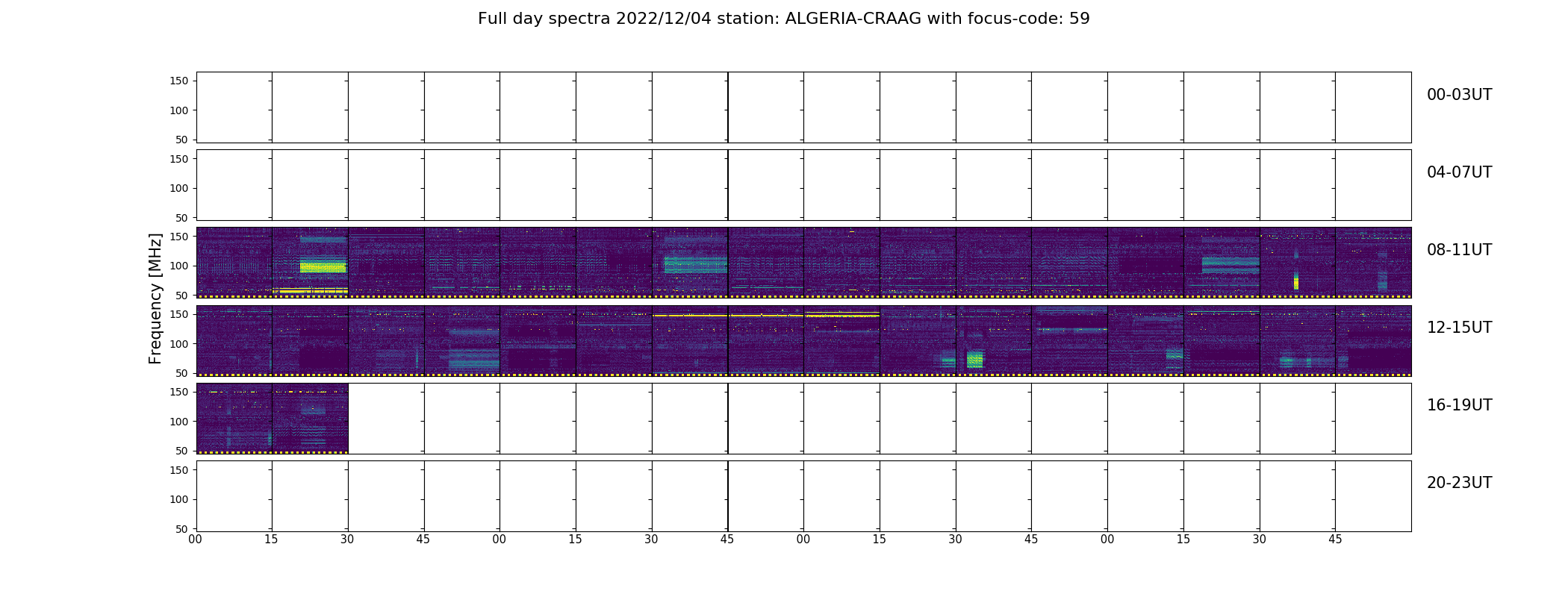 Full day spectra 2022/12/04 station: ALGERIA-CRAAG with focus-code: 59

Frequency [MHz]

150
100
50
00-03UT

150
100
50
04-07UT

150
100
50
08-11UT

150
100
50
12-15UT

150
100
50
16-19UT

150
100
50
20-23UT

00 15 30 45 00 15 30 45 00 15 30 45 00 15 30 45